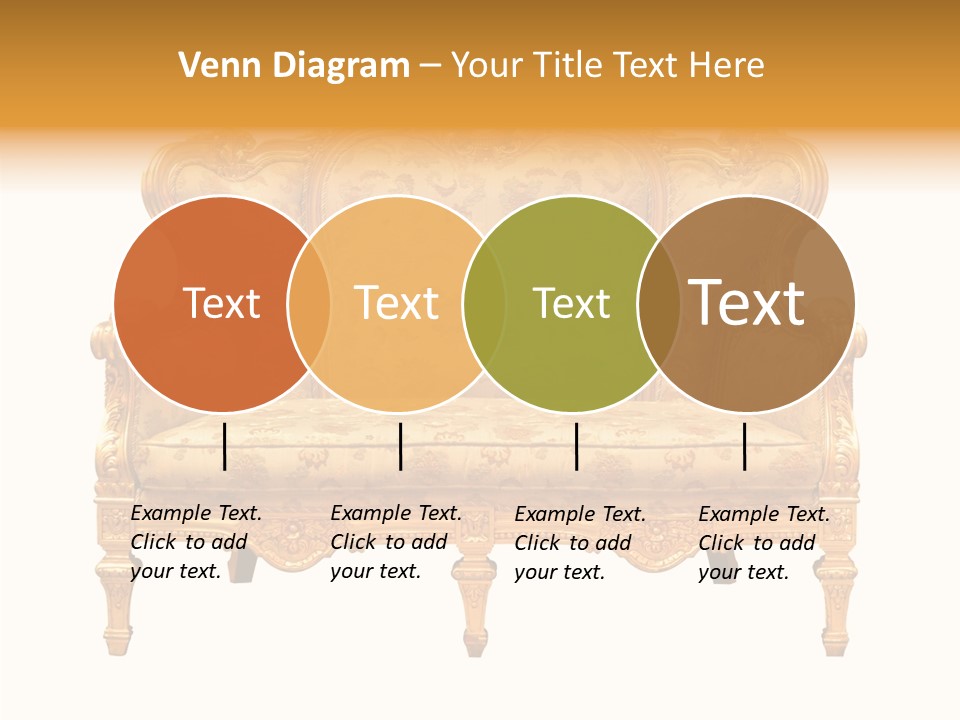 Venn Diagram – Your Title Text Here

Text

Text

Text

Text

Example Text. Click to add your text.

Example Text. Click to add your text.

Example Text. Click to add your text.

Example Text. Click to add your text.